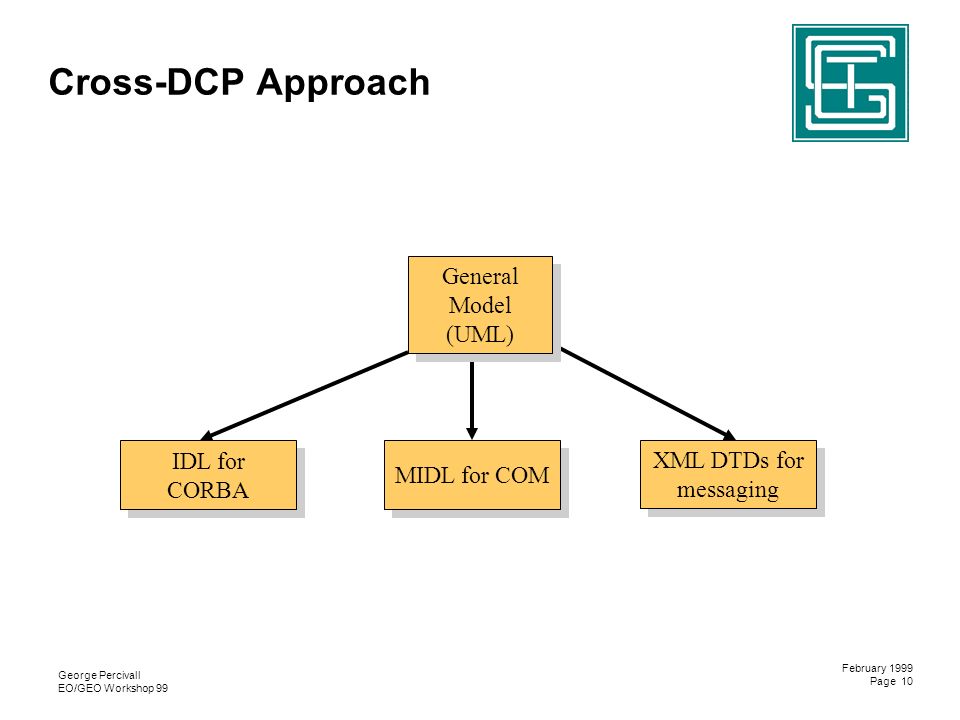 Cross-DCP Approach

General Model (UML)

IDL for CORBA

MIDL for COM

XML DTDs for messaging

George Percivall
EO/GEO Workshop 99

February 1999
Page 10